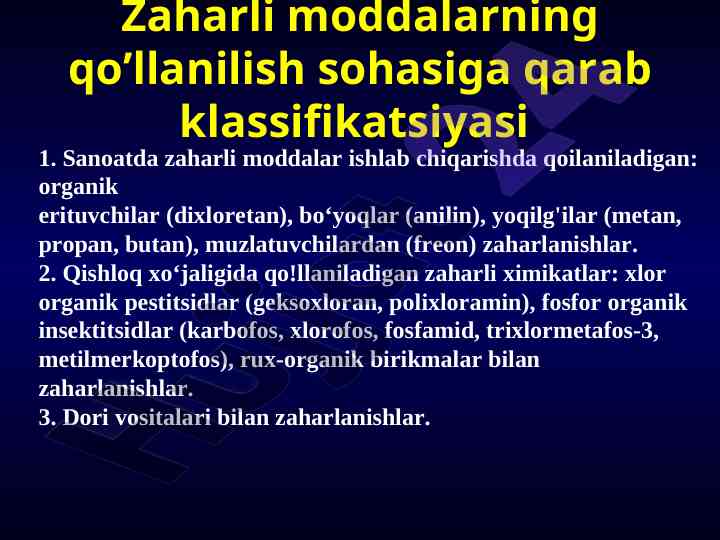 Zaharli moddalarning qo’llanilish sohasiga qarab klassifikatsiyasi

1. Sanoatda zaharli moddalar ishlab chiqarishda qoilaniladigan: organik
erituvchilar (dixloretan), bo‘yoqlar (anilin), yoqilg'ilar (metan, propan, butan), muzlatuvchilardan (freon) zaharlanishlar.
2. Qishloq xo‘jaligida qo!llaniladigan zaharli ximikatlar: xlor organik pestitsidlar (geksoxloran, polixloramin), fosfor organik insektitsidlar (karbofos, xlorofos, fosfamid, trixlormetafos-3, metilmerkoptofos), rux-organik birikmalar bilan zaharlanishlar.
3. Dori vositalari bilan zaharlanishlar.